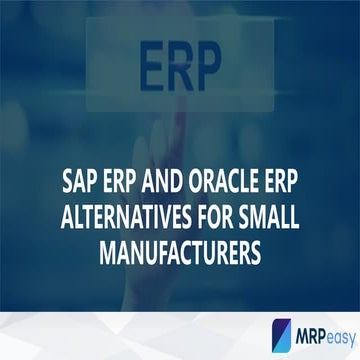 ERP

SAP ERP AND ORACLE ERP ALTERNATIVES FOR SMALL MANUFACTURERS

MRPeasy